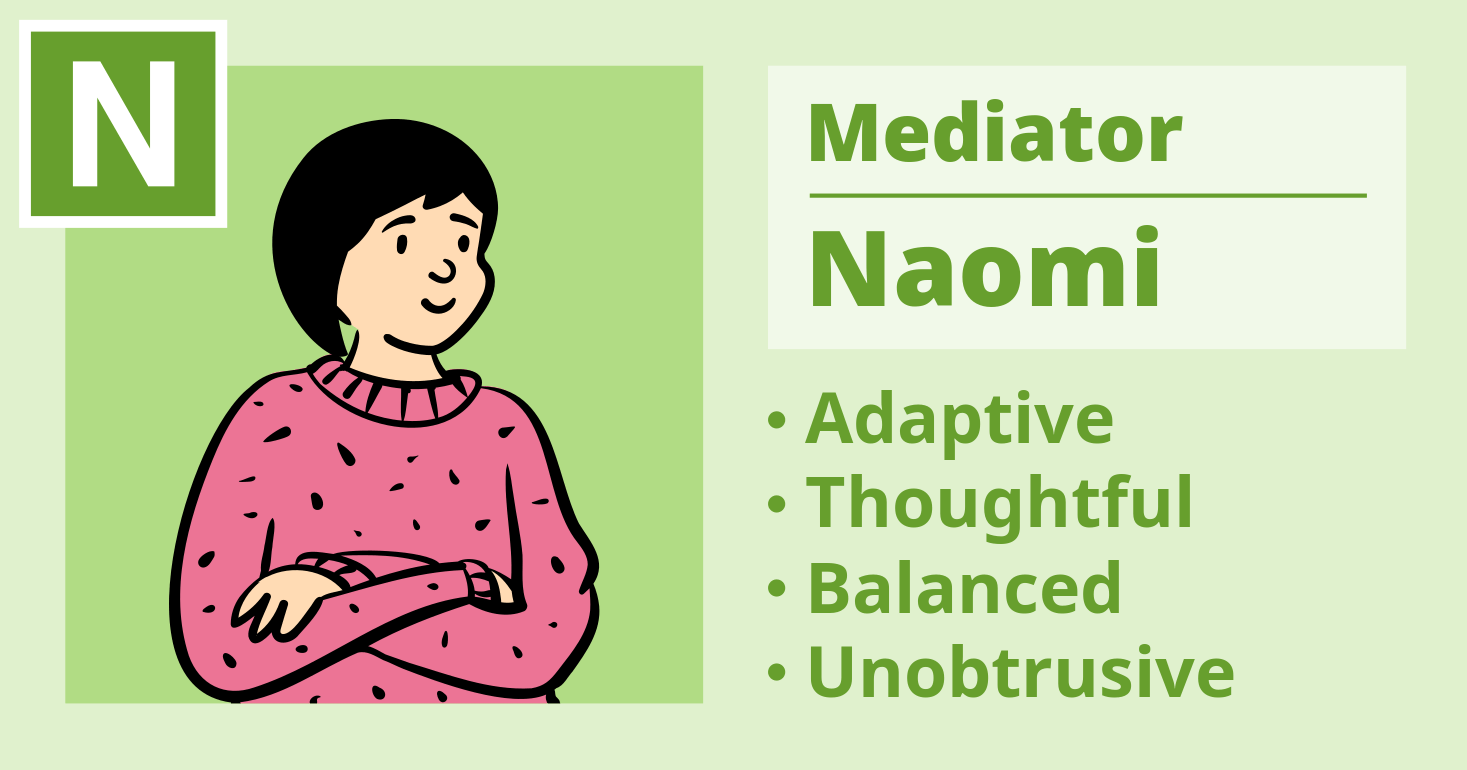 N

Mediator

Naomi

• Adaptive
• Thoughtful
• Balanced
• Unobtrusive